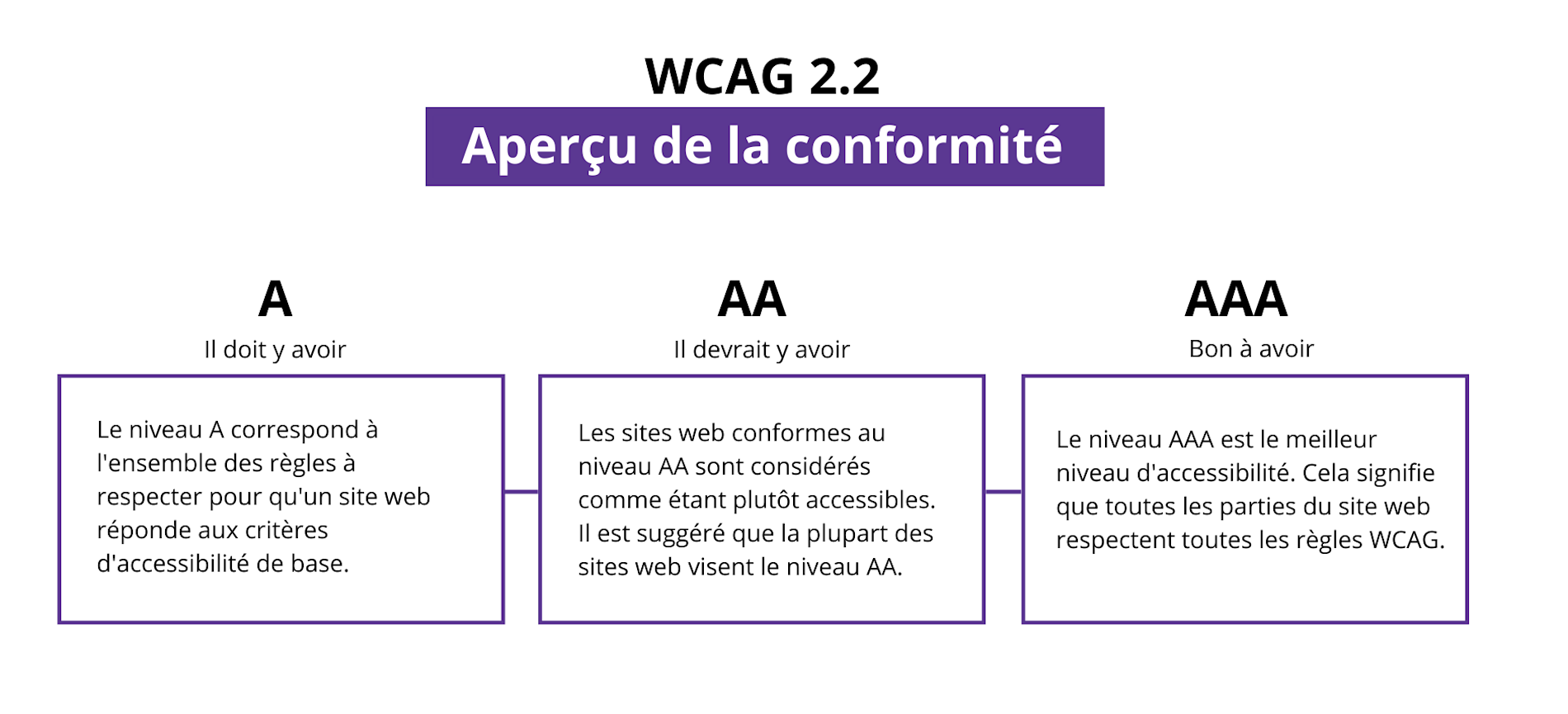 WCAG 2.2

Aperçu de la conformité

A

Il doit y avoir

Le niveau A correspond à l'ensemble des règles à respecter pour qu'un site web réponde aux critères d'accessibilité de base.

AA

Il devrait y avoir

Les sites web conformes au niveau AA sont considérés comme étant plutôt accessibles. Il est suggéré que la plupart des sites web visent le niveau AA.

AAA

Bon à avoir

Le niveau AAA est le meilleur niveau d'accessibilité. Cela signifie que toutes les parties du site web respectent toutes les règles WCAG.